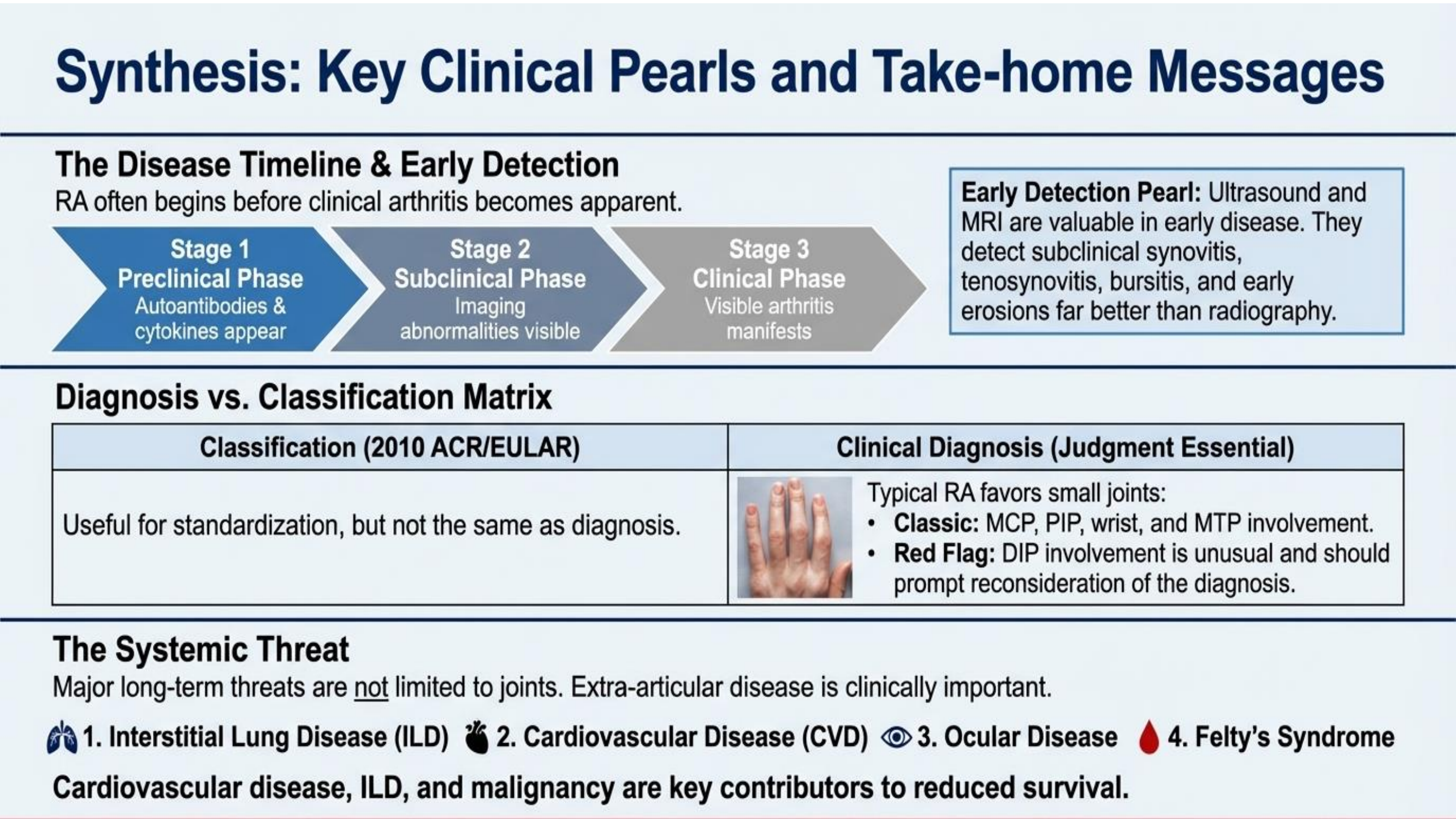 Synthesis: Key Clinical Pearls and Take-home Messages

The Disease Timeline & Early Detection

RA often begins before clinical arthritis becomes apparent.

Stage 1
Preclinical Phase
Autoantibodies & cytokines appear

Stage 2
Subclinical Phase
Imaging abnormalities visible

Stage 3
Clinical Phase
Visible arthritis manifests

Early Detection Pearl: Ultrasound and MRI are valuable in early disease. They detect subclinical synovitis, tenosynovitis, bursitis, and early erosions far better than radiography.

Diagnosis vs. Classification Matrix

| Classification (2010 ACR/EULAR) | Clinical Diagnosis (Judgment Essential) |
|---|---|
| Useful for standardization, but not the same as diagnosis. | Typical RA favors small joints: • Classic: MCP, PIP, wrist, and MTP involvement. • Red Flag: DIP involvement is unusual and should prompt reconsideration of the diagnosis. |

The Systemic Threat

Major long-term threats are not limited to joints. Extra-articular disease is clinically important.

1. Interstitial Lung Disease (ILD) 2. Cardiovascular Disease (CVD) 3. Ocular Disease 4. Felty's Syndrome

Cardiovascular disease, ILD, and malignancy are key contributors to reduced survival.